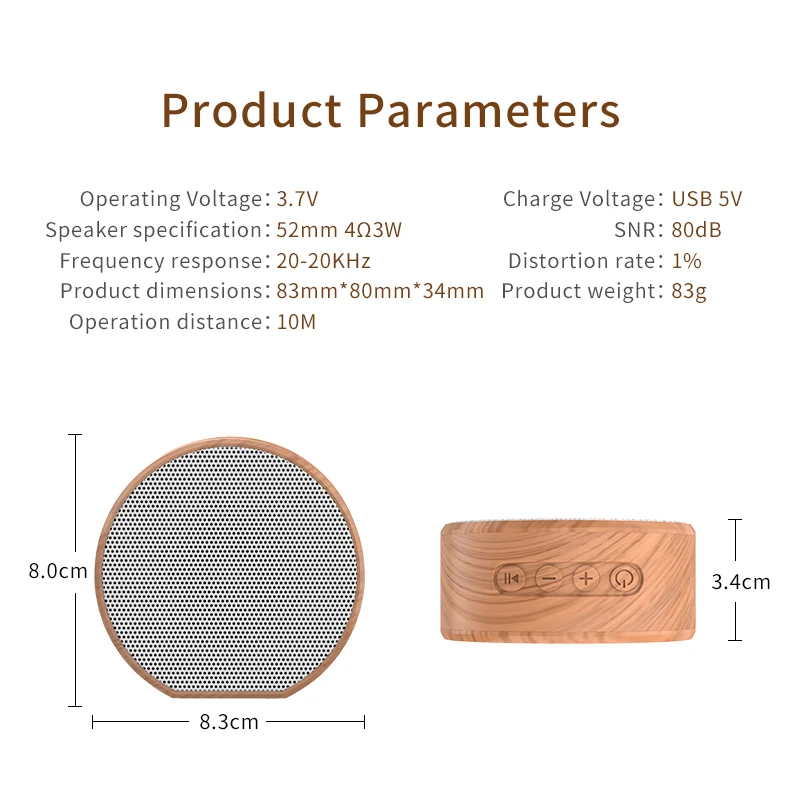 Product Parameters

Operating Voltage: 3.7V
Speaker specification: 52mm 4Ω3W
Frequency response: 20-20KHz
Product dimensions: 83mm*80mm*34mm
Operation distance: 10M

Charge Voltage: USB 5V
SNR: 80dB
Distortion rate: 1%
Product weight: 83g

8.0cm
8.3cm
3.4cm